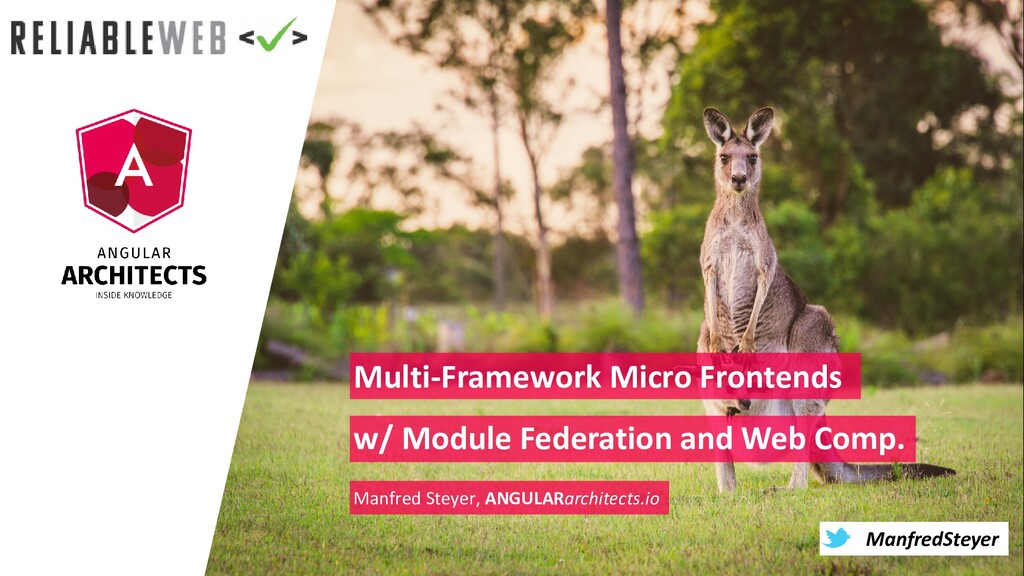 RELIABLEWEB <✓>

A

ANGULAR
ARCHITECTS
INSIDE KNOWLEDGE

Multi-Framework Micro Frontends
w/ Module Federation and Web Comp.

Manfred Steyer, ANGULARarchitects.io

ManfredSteyer